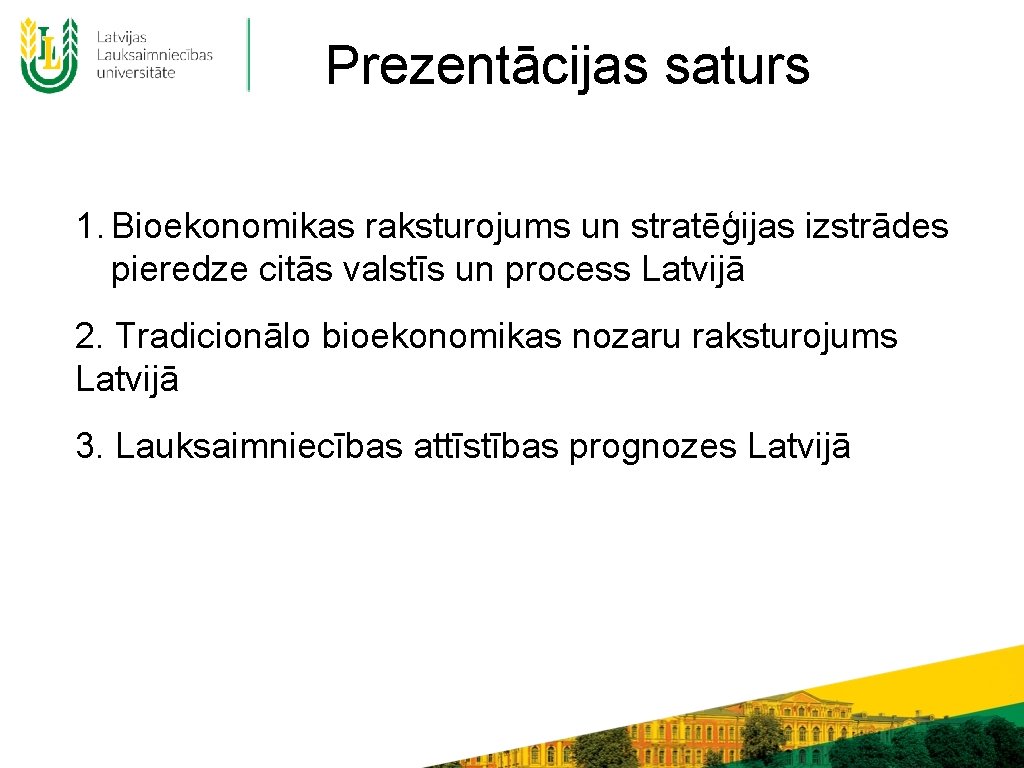 Latvijas Lauksaimniecības universitāte

Prezentācijas saturs

1. Bioekonomikas raksturojums un stratēģijas izstrādes pieredze citās valstīs un process Latvijā

2. Tradicionālo bioekonomikas nozaru raksturojums Latvijā

3. Lauksaimniecības attīstības prognozes Latvijā